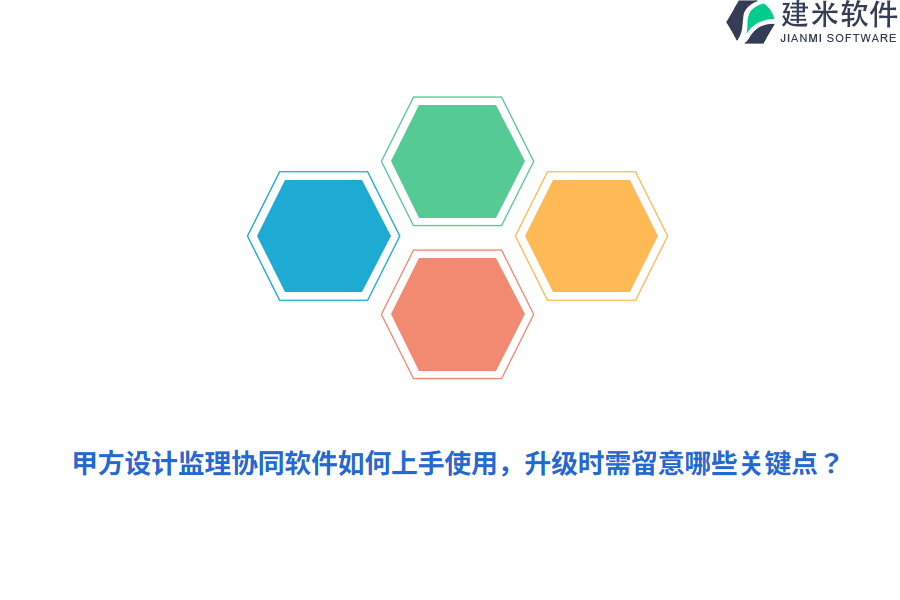 建米软件
JIANMI SOFTWARE

甲方设计监理协同软件如何上手使用，升级时需留意哪些关键点？